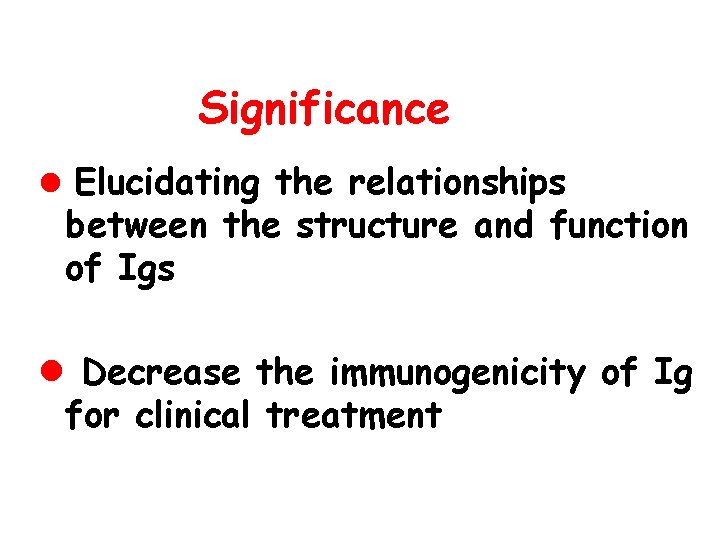 Significance

● Elucidating the relationships between the structure and function of Igs

● Decrease the immunogenicity of Ig for clinical treatment